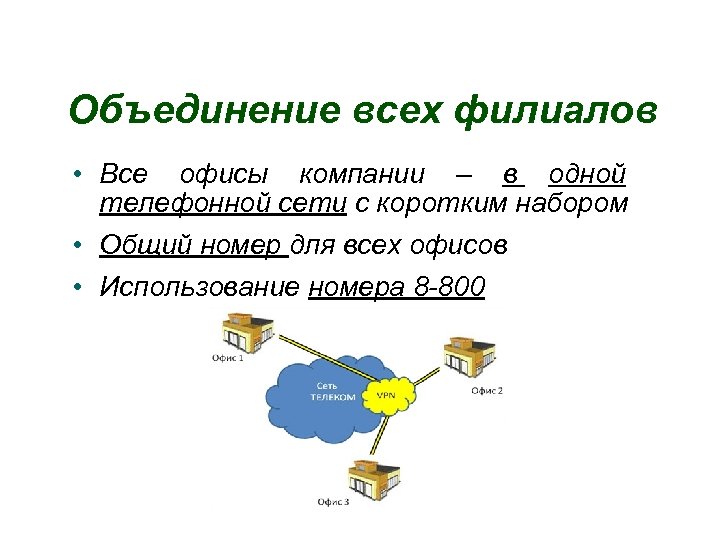 Объединение всех филиалов

• Все офисы компании – в одной телефонной сети с коротким набором
• Общий номер для всех офисов
• Использование номера 8-800

Офис 1
Сеть ТЕЛЕКОМ
VPN
Офис 2
Офис 3